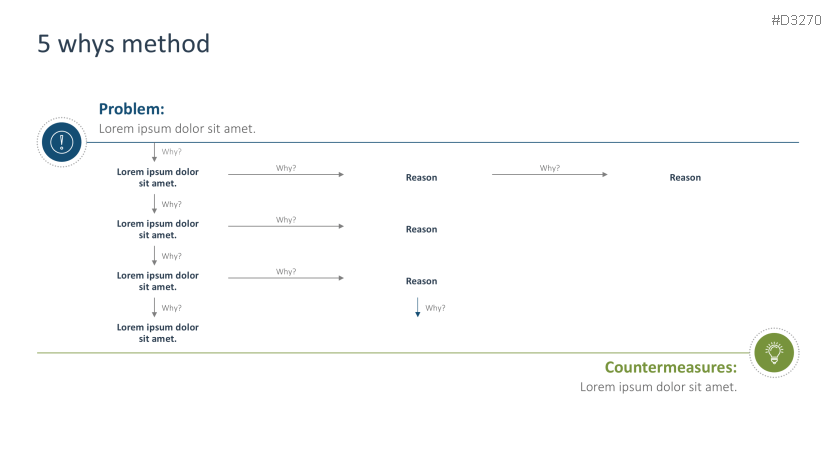 #D3270

5 whys method

Problem:
Lorem ipsum dolor sit amet.

Why?

Lorem ipsum dolor sit amet.

Why?

Reason

Why?

Reason

Why?

Lorem ipsum dolor sit amet.

Why?

Reason

Why?

Lorem ipsum dolor sit amet.

Why?

Reason

Why?

Why?

Lorem ipsum dolor sit amet.

Countermeasures:
Lorem ipsum dolor sit amet.